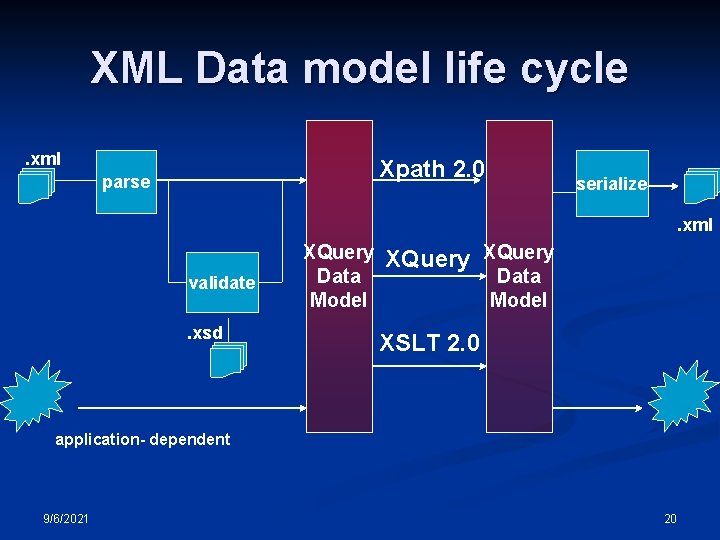 XML Data model life cycle

.xml

parse

validate

.xsd

XQuery Data Model

Xpath 2.0

XQuery

XSLT 2.0

XQuery Data Model

serialize

.xml

application- dependent

9/6/2021

20